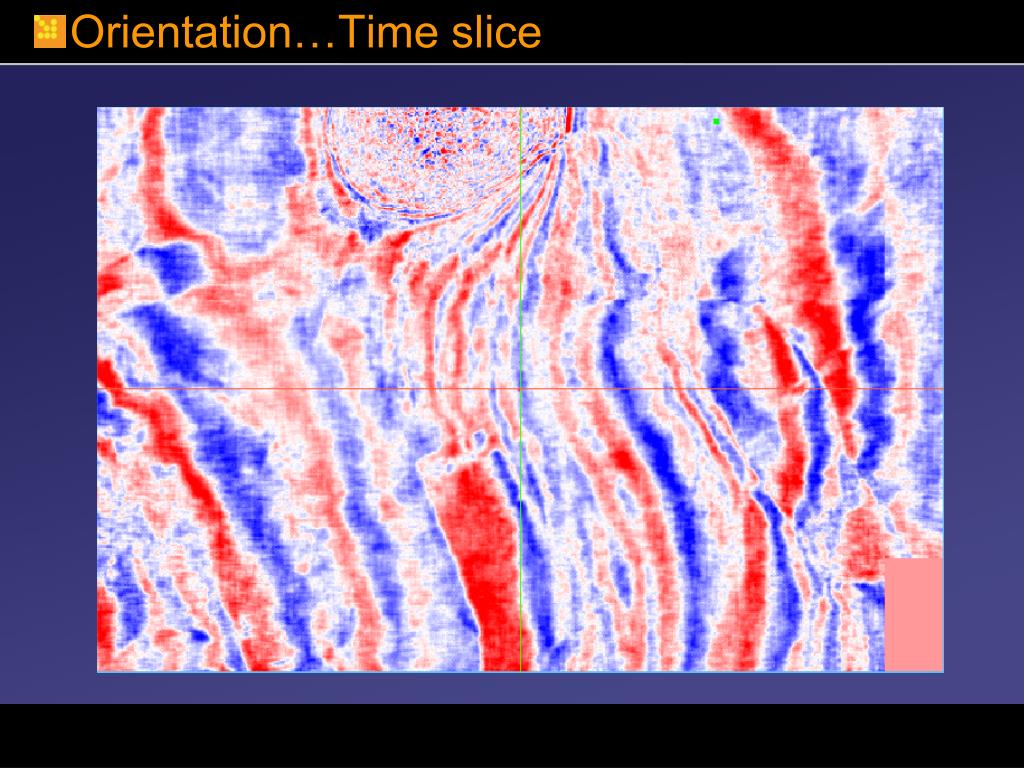 Orientation…Time slice